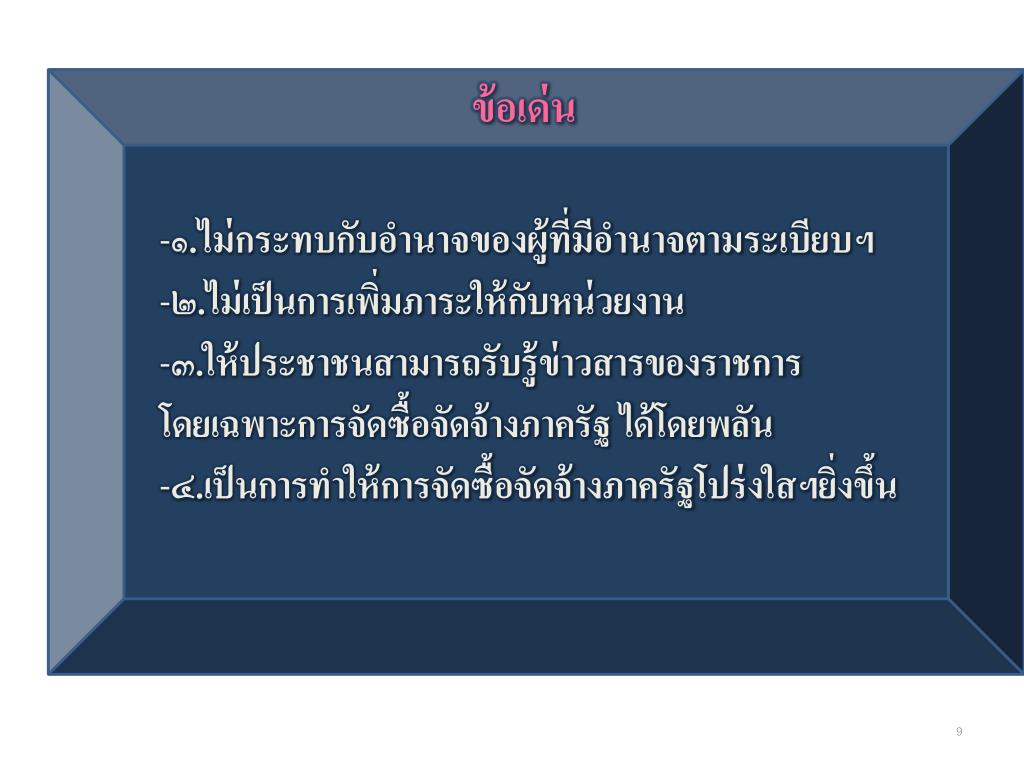 ข้อเด่น

-๑.ไม่กระทบกับอำนาจของผู้ที่มีอำนาจตามระเบียบฯ
-๒.ไม่เป็นการเพิ่มภาระให้กับหน่วยงาน
-๓.ให้ประชาชนสามารถรับรู้ข่าวสารของราชการ โดยเฉพาะการจัดซื้อจัดจ้างภาครัฐ ได้โดยพลัน
-๔.เป็นการทำให้การจัดซื้อจัดจ้างภาครัฐโปร่งใสฯยิ่งขึ้น

9